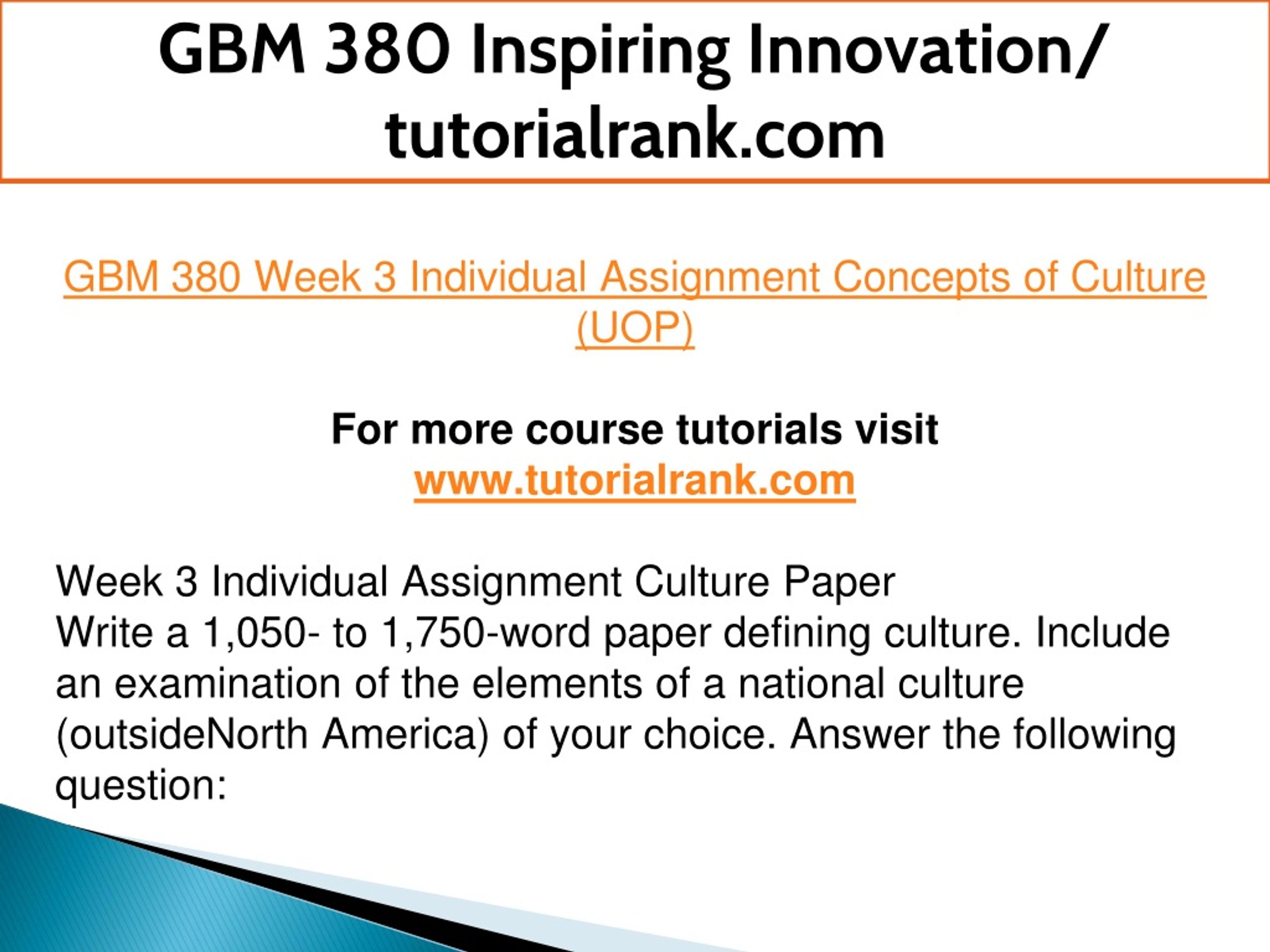 GBM 380 Inspiring Innovation/ tutorialrank.com

GBM 380 Week 3 Individual Assignment Concepts of Culture (UOP)

For more course tutorials visit
www.tutorialrank.com

Week 3 Individual Assignment Culture Paper
Write a 1,050- to 1,750-word paper defining culture. Include an examination of the elements of a national culture (outsideNorth America) of your choice. Answer the following question: